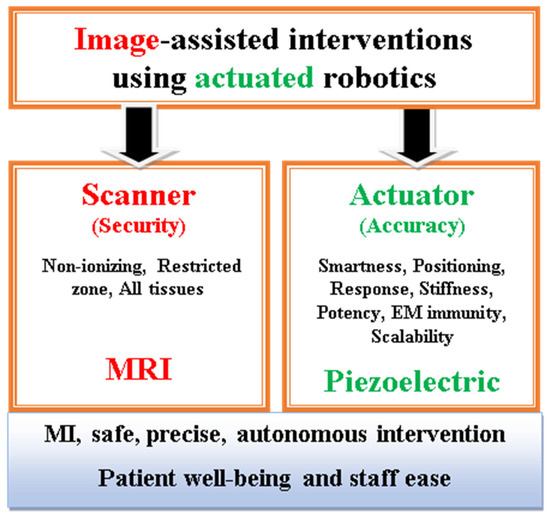 Image-assisted interventions using actuated robotics

Scanner
(Security)

Non-ionizing, Restricted zone, All tissues

MRI

Actuator
(Accuracy)

Smartness, Positioning, Response, Stiffness, Potency, EM immunity, Scalability

Piezoelectric

MI, safe, precise, autonomous intervention

Patient well-being and staff ease